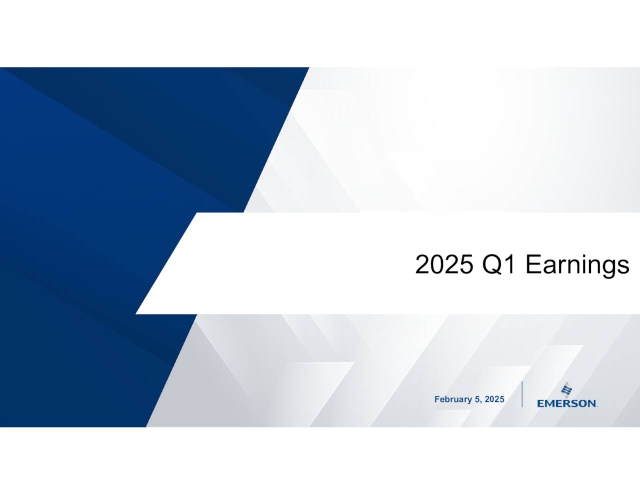 2025 Q1 Earnings

February 5, 2025

EMERSON.